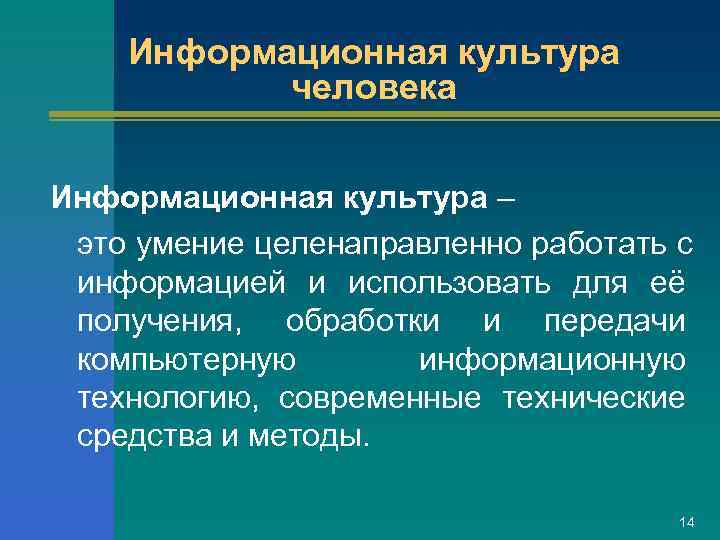 Информационная культура человека

Информационная культура –

это умение целенаправленно работать с информацией и использовать для её получения, обработки и передачи компьютерную информационную технологию, современные технические средства и методы.

14